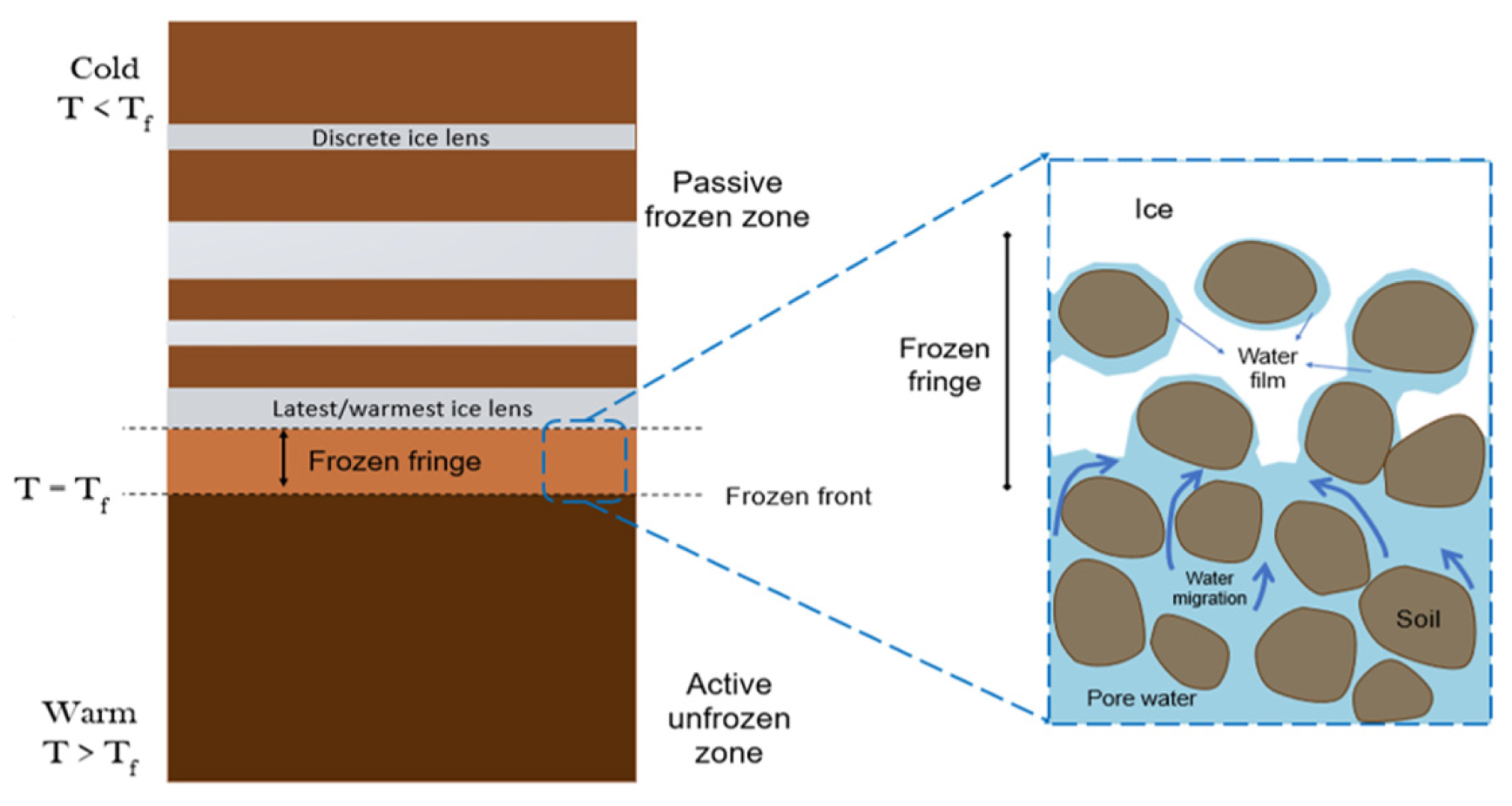 Cold
$T < T_f$

Discrete ice lens

Passive frozen zone

Latest/warmest ice lens

Frozen fringe

$T = T_f$

Frozen front

Warm
$T > T_f$

Active unfrozen zone

Ice

Frozen fringe

Water film

Water migration

Soil

Pore water